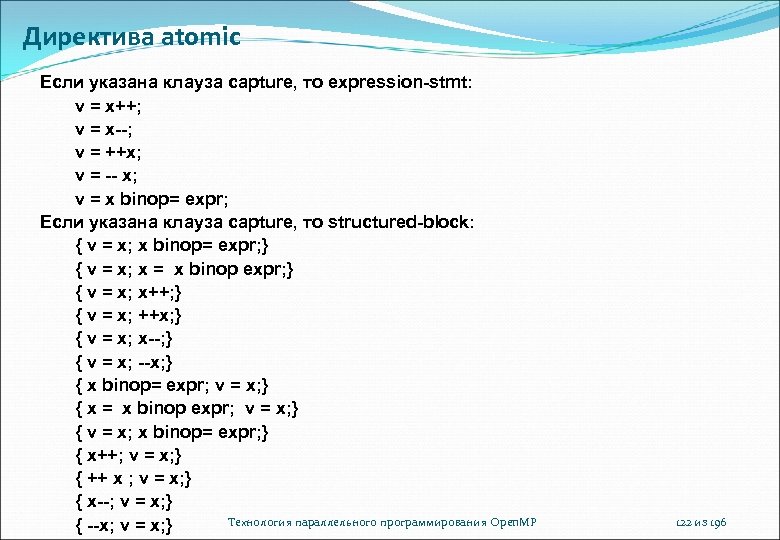 Директива atomic

Если указана клауза capture, то expression-stmt:
v = x++;
v = x--;
v = ++x;
v = -- x;
v = x binop= expr;
Если указана клауза capture, то structured-block:
{ v = x; x binop= expr;}
{ v = x; x = x binop expr;}
{ v = x; x++;}
{ v = x; ++x;}
{ v = x; x--;}
{ v = x; --x;}
{ x binop= expr; v = x;}
{ x = x binop expr; v = x;}
{ v = x; x binop= expr;}
{ x++; v = x;}
{ ++ x ; v = x;}
{ x--; v = x;}
{ --x; v = x;}

Технология параллельного программирования OpenMP

122 из 196